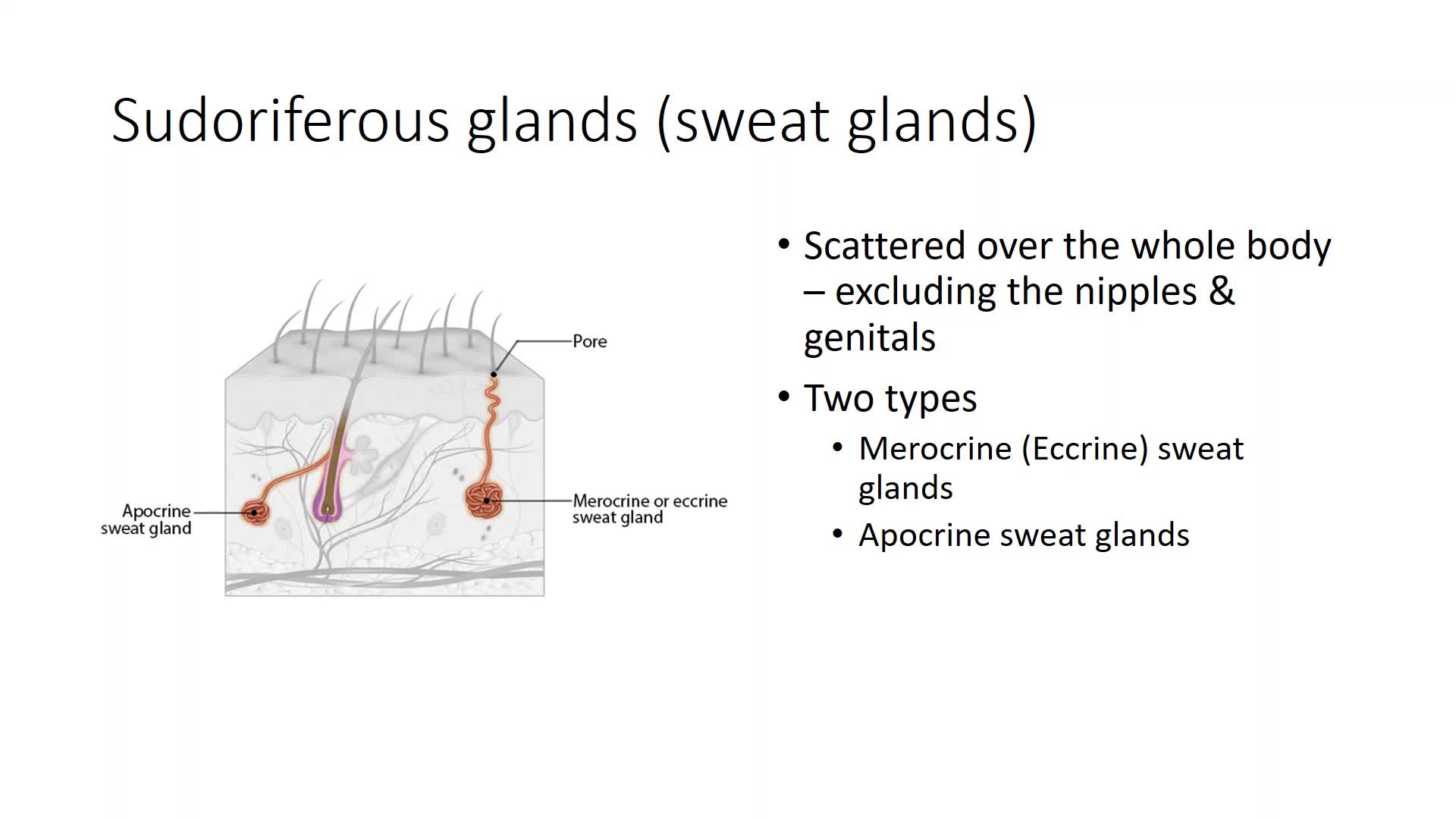 Sudoriferous glands (sweat glands)

Pore

Apocrine sweat gland

Merocrine or eccrine sweat gland

• Scattered over the whole body – excluding the nipples & genitals

• Two types

• Merocrine (Eccrine) sweat glands

• Apocrine sweat glands